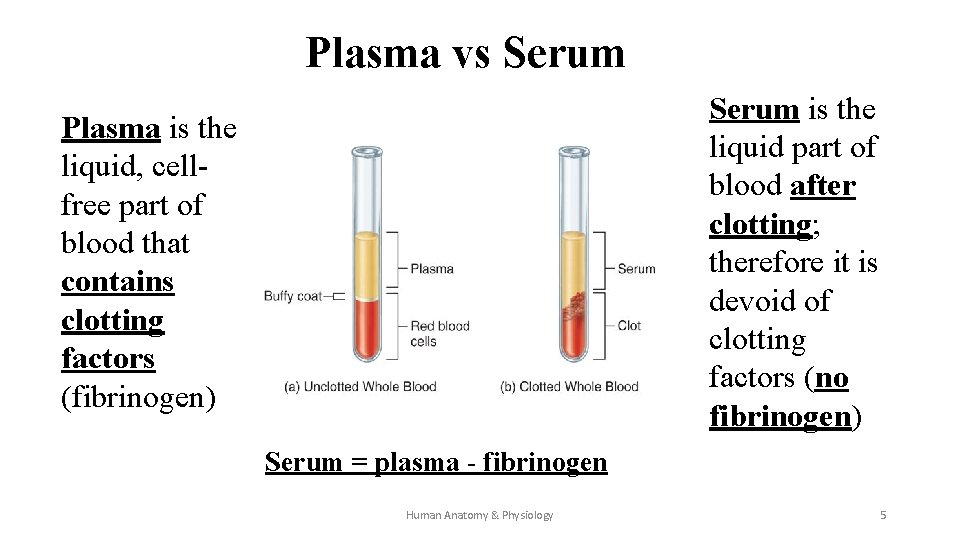 Plasma vs Serum

Plasma is the liquid, cell-free part of blood that contains clotting factors (fibrinogen)

Buffy coat

Plasma

Red blood cells

(a) Unclotted Whole Blood

Serum

Clot

(b) Clotted Whole Blood

Serum is the liquid part of blood after clotting; therefore it is devoid of clotting factors (no fibrinogen)

Serum = plasma - fibrinogen

Human Anatomy & Physiology

5